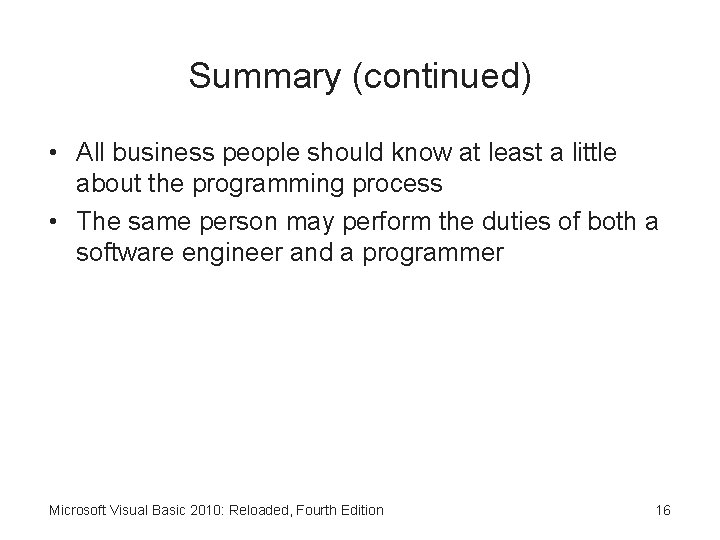 Summary (continued)

• All business people should know at least a little about the programming process
• The same person may perform the duties of both a software engineer and a programmer

Microsoft Visual Basic 2010: Reloaded, Fourth Edition

16